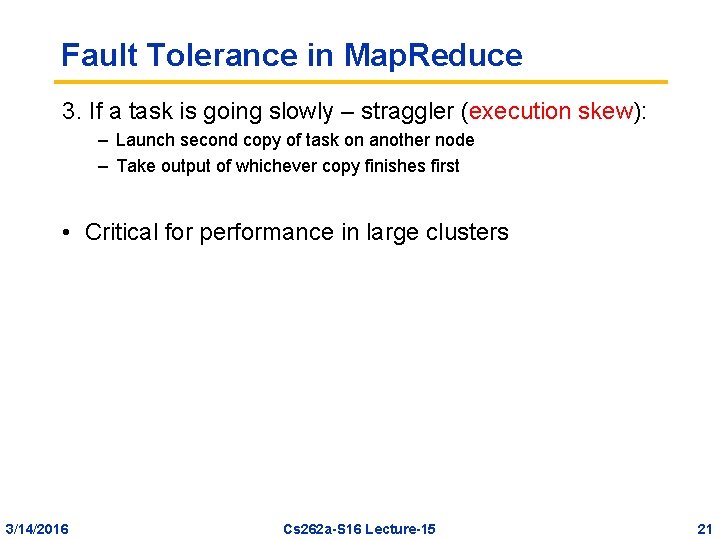 Fault Tolerance in MapReduce

3. If a task is going slowly – straggler (execution skew):

– Launch second copy of task on another node

– Take output of whichever copy finishes first

• Critical for performance in large clusters

3/14/2016

Cs262a-S16 Lecture-15

21